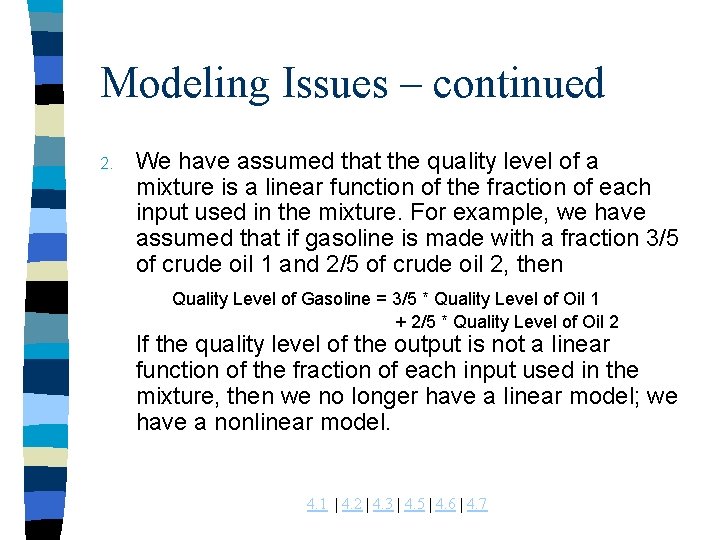 Modeling Issues – continued

2. We have assumed that the quality level of a mixture is a linear function of the fraction of each input used in the mixture. For example, we have assumed that if gasoline is made with a fraction 3/5 of crude oil 1 and 2/5 of crude oil 2, then

Quality Level of Gasoline = 3/5 * Quality Level of Oil 1
+ 2/5 * Quality Level of Oil 2

If the quality level of the output is not a linear function of the fraction of each input used in the mixture, then we no longer have a linear model; we have a nonlinear model.

4.1 | 4.2 | 4.3 | 4.5 | 4.6 | 4.7